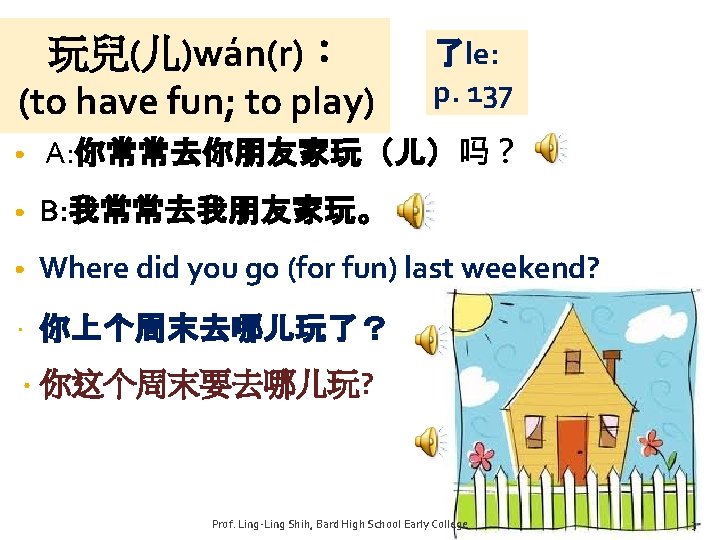 玩兒(儿)wán(r)：
(to have fun; to play)

了le:
p. 137

• A:你常常去你朋友家玩（儿）吗？

• B:我常常去我朋友家玩。

• Where did you go (for fun) last weekend?

• 你上个周末去哪儿玩了？

• 你这个周末要去哪儿玩?

Prof. Ling-Ling Shih, Bard High School Early College